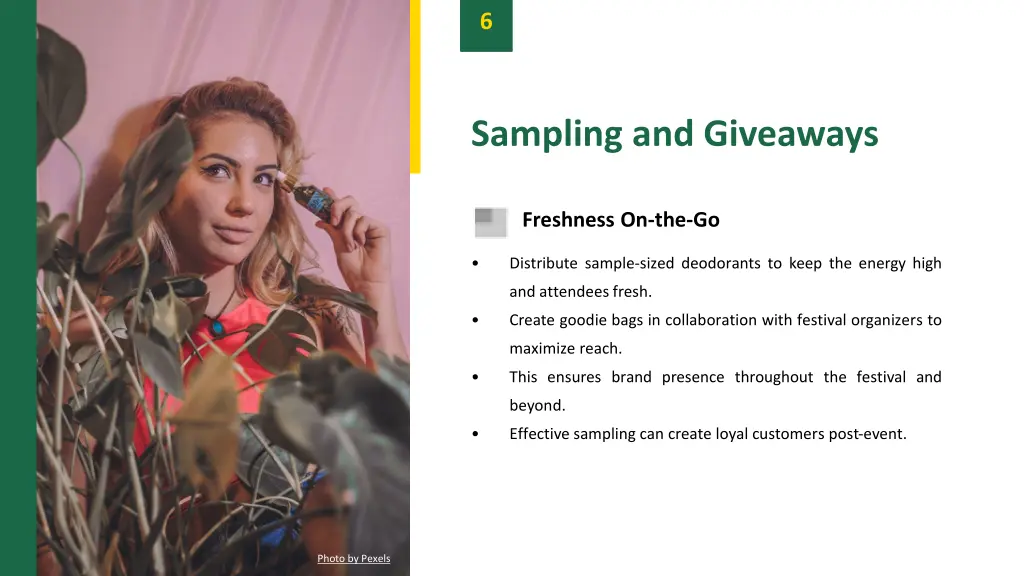 6

Sampling and Giveaways

Freshness On-the-Go

• Distribute sample-sized deodorants to keep the energy high and attendees fresh.
• Create goodie bags in collaboration with festival organizers to maximize reach.
• This ensures brand presence throughout the festival and beyond.
• Effective sampling can create loyal customers post-event.

Photo by Pexels